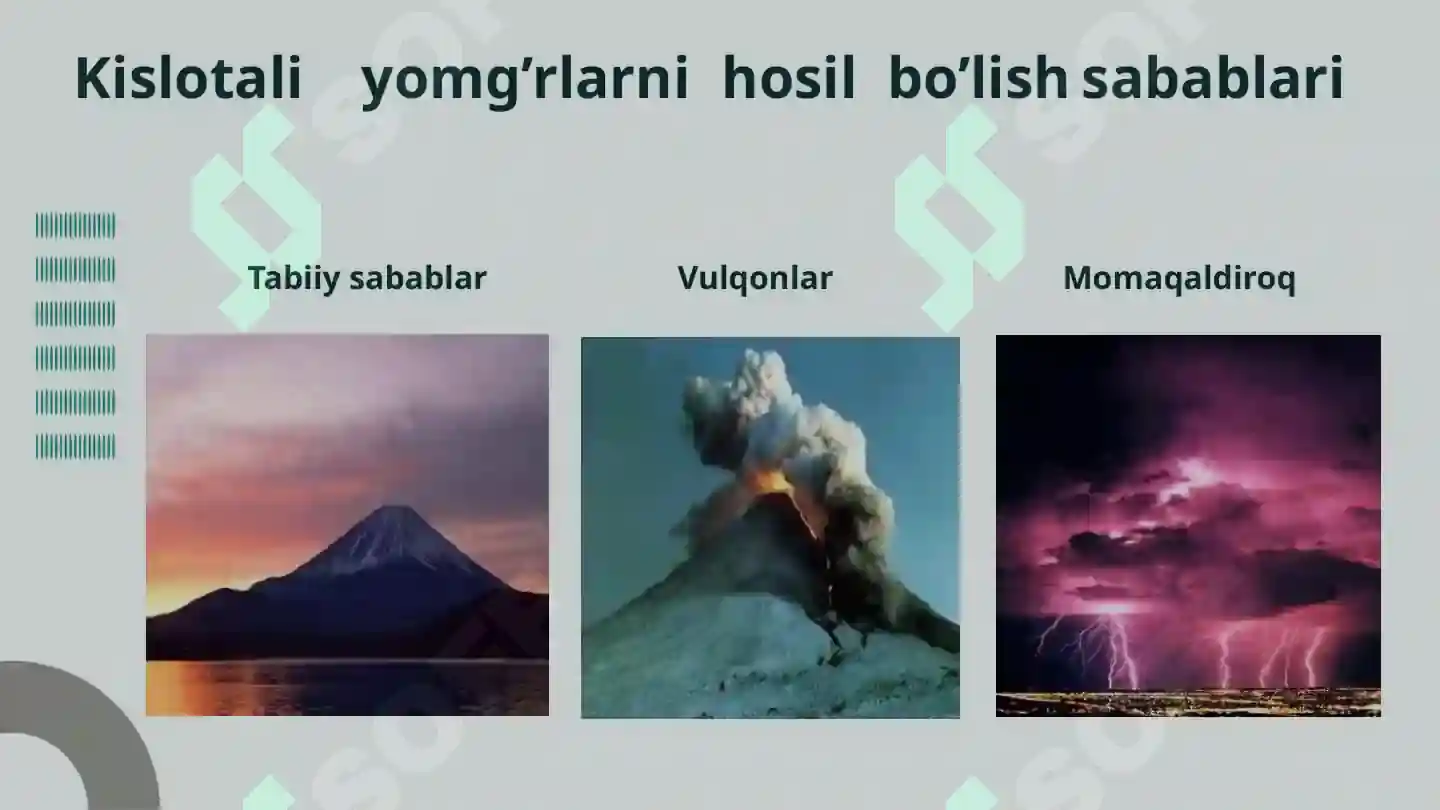 Kislotali yomg’rlarni hosil bo’lish sabablari

Tabiiy sabablar

Vulqonlar

Momaqaldiroq